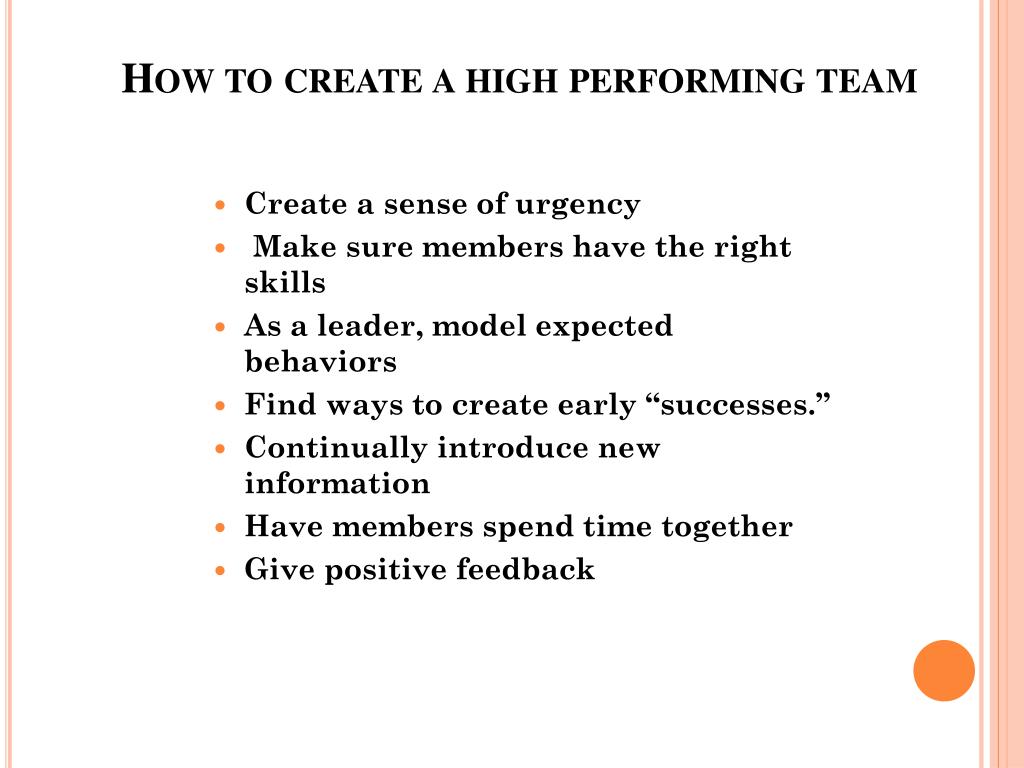 HOW TO CREATE A HIGH PERFORMING TEAM

- Create a sense of urgency
- Make sure members have the right skills
- As a leader, model expected behaviors
- Find ways to create early “successes.”
- Continually introduce new information
- Have members spend time together
- Give positive feedback